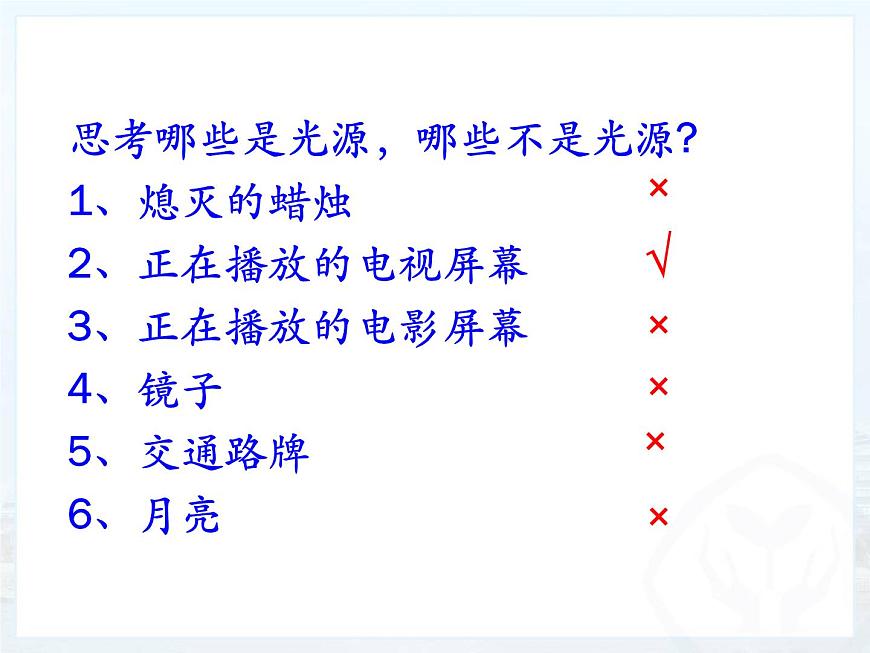 思考哪些是光源，哪些不是光源？

1、熄灭的蜡烛 ×

2、正在播放的电视屏幕 √

3、正在播放的电影屏幕 ×

4、镜子 ×

5、交通路牌 ×

6、月亮 ×